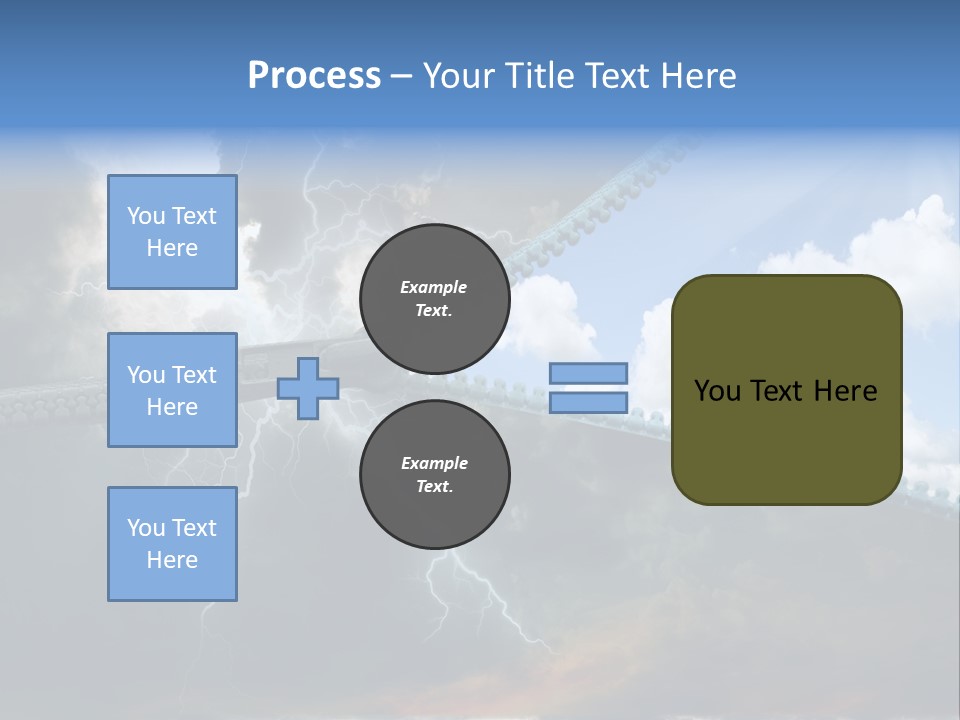 Process – Your Title Text Here

You Text Here

You Text Here

You Text Here

Example Text.

Example Text.

You Text Here